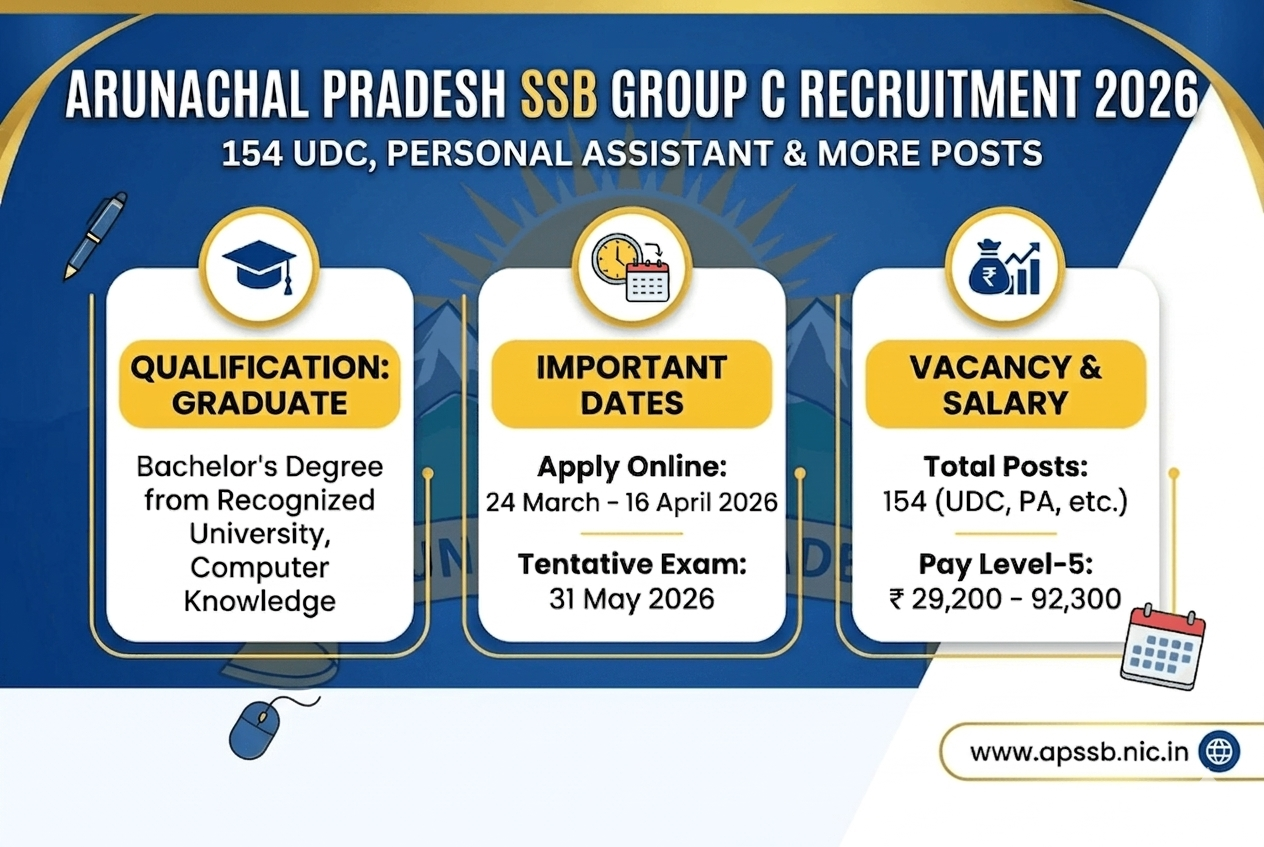 ARUNACHAL PRADESH SSB GROUP C RECRUITMENT 2026
154 UDC, PERSONAL ASSISTANT & MORE POSTS

QUALIFICATION: GRADUATE

Bachelor's Degree from Recognized University, Computer Knowledge

IMPORTANT DATES

Apply Online:
24 March - 16 April 2026

Tentative Exam:
31 May 2026

VACANCY & SALARY

Total Posts:
154 (UDC, PA, etc.)

Pay Level-5:
₹ 29,200 - 92,300

www.apssb.nic.in